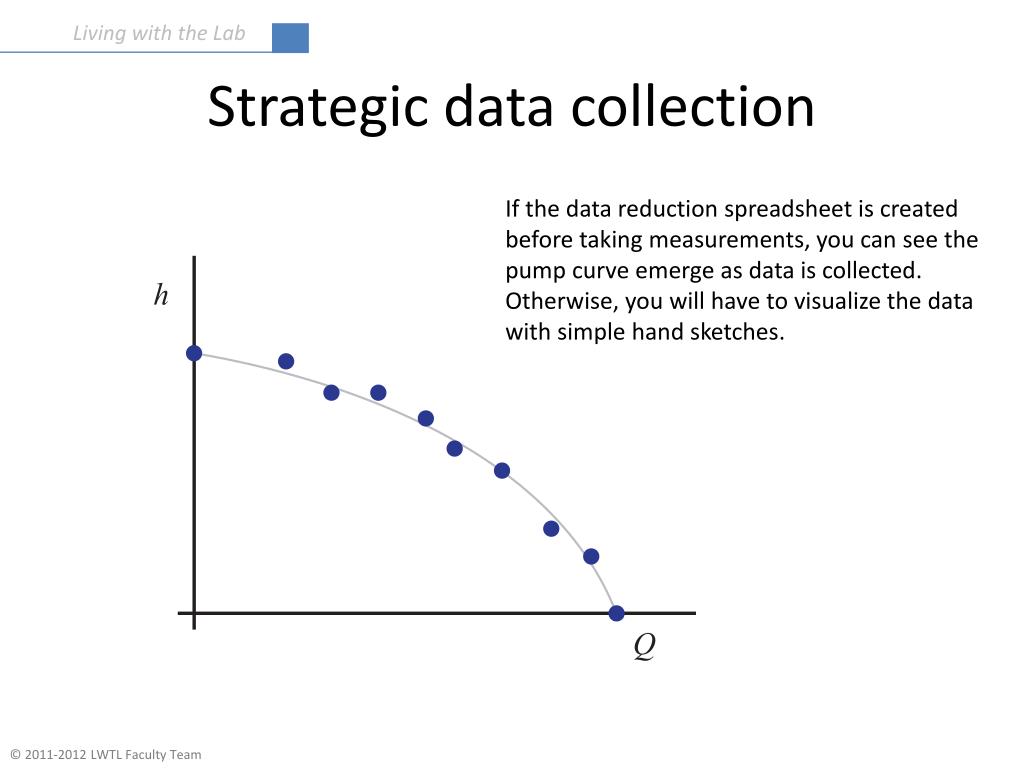 Living with the Lab

Strategic data collection

If the data reduction spreadsheet is created before taking measurements, you can see the pump curve emerge as data is collected. Otherwise, you will have to visualize the data with simple hand sketches.

$h$

$Q$

© 2011-2012 LWTL Faculty Team